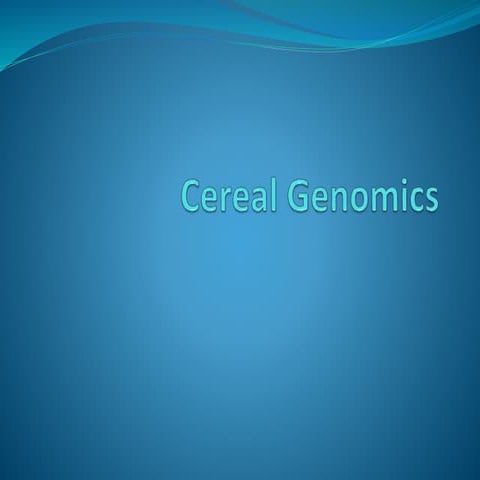 Cereal Genomics